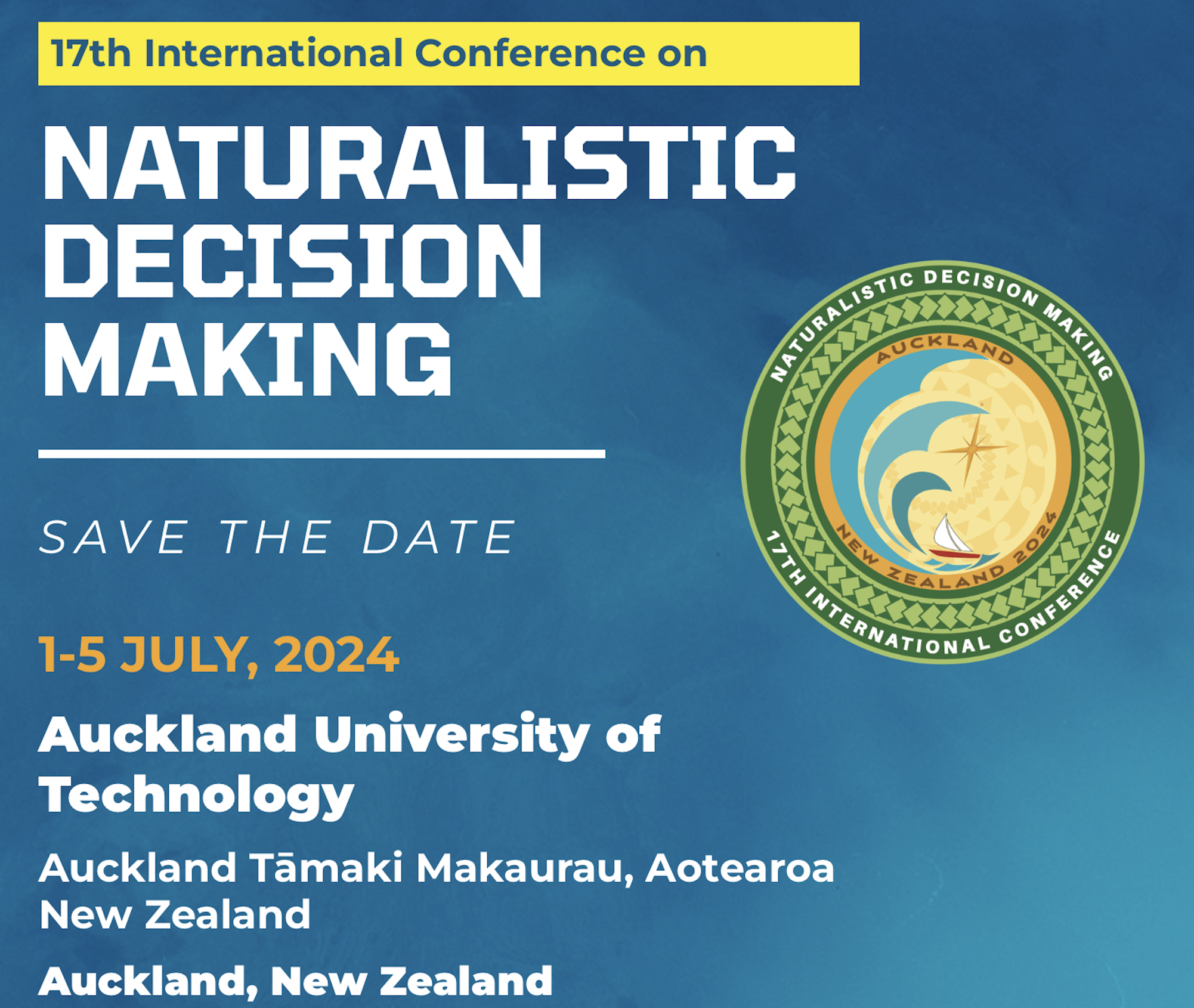 17th International Conference on

NATURALISTIC DECISION MAKING

SAVE THE DATE

1-5 JULY, 2024

Auckland University of Technology

Auckland Tāmaki Makaurau, Aotearoa New Zealand

Auckland, New Zealand

NATURALISTIC DECISION MAKING
AUCKLAND
NEW ZEALAND 2024
17TH INTERNATIONAL CONFERENCE